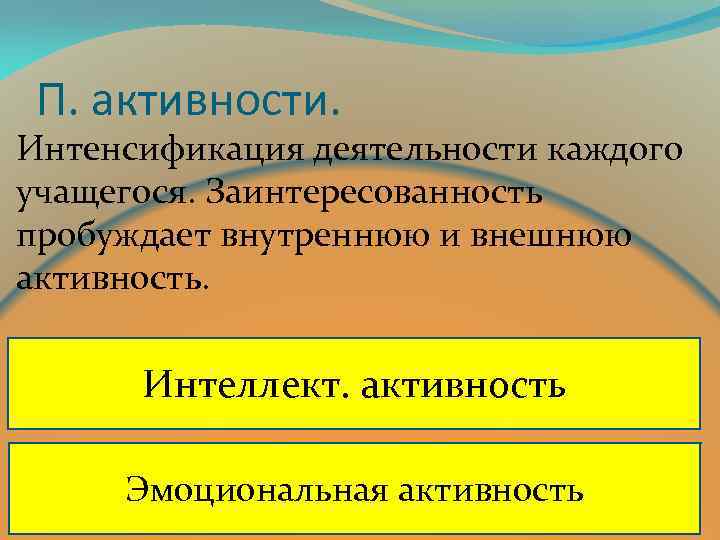 П. активности.

Интенсификация деятельности каждого учащегося. Заинтересованность пробуждает внутреннюю и внешнюю активность.

Интеллект. активность

Эмоциональная активность